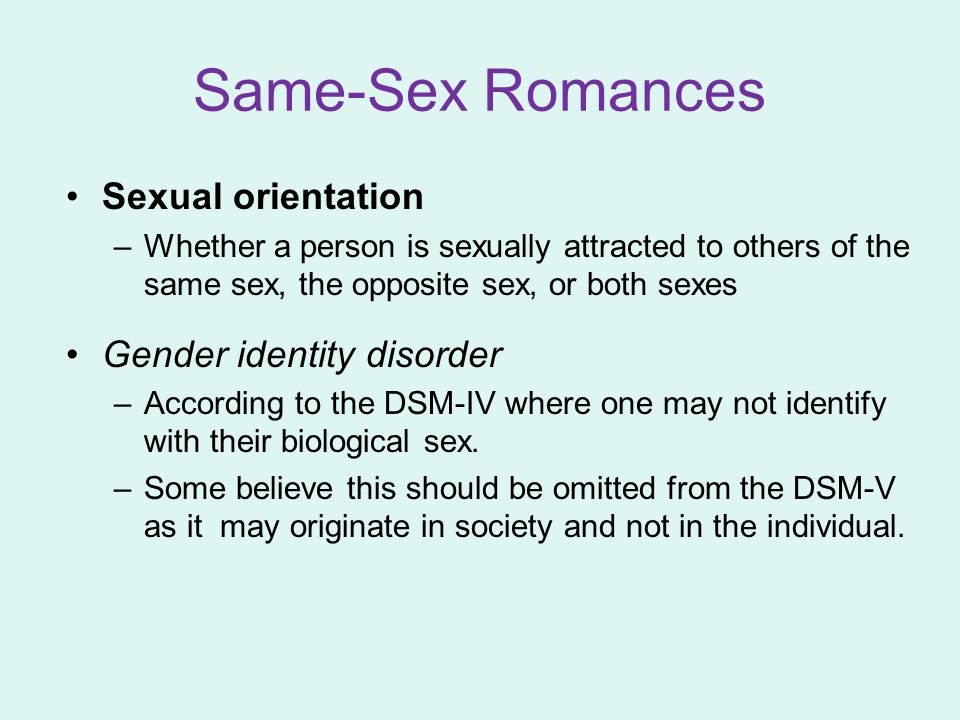 Same-Sex Romances

• Sexual orientation
– Whether a person is sexually attracted to others of the same sex, the opposite sex, or both sexes

• Gender identity disorder
– According to the DSM-IV where one may not identify with their biological sex.
– Some believe this should be omitted from the DSM-V as it may originate in society and not in the individual.